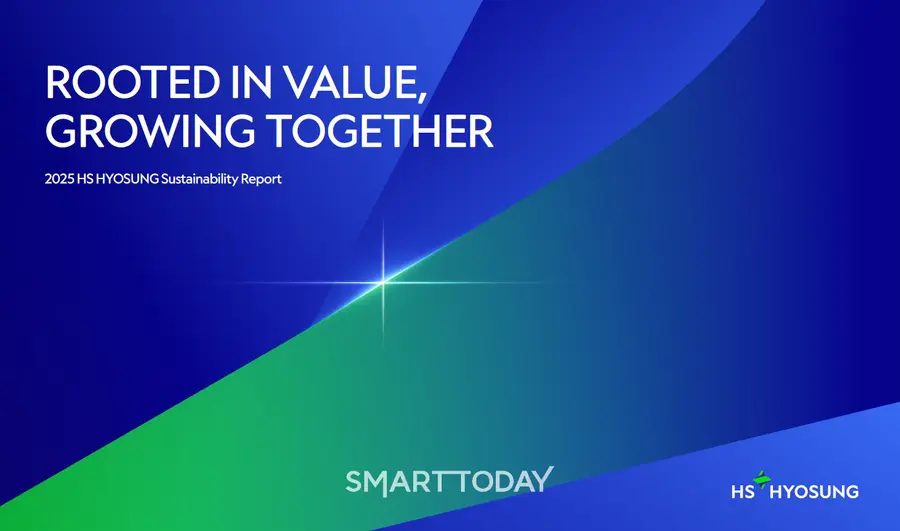 ROOTED IN VALUE,
GROWING TOGETHER

2025 HS HYOSUNG Sustainability Report

SMARTTODAY

HS HYOSUNG